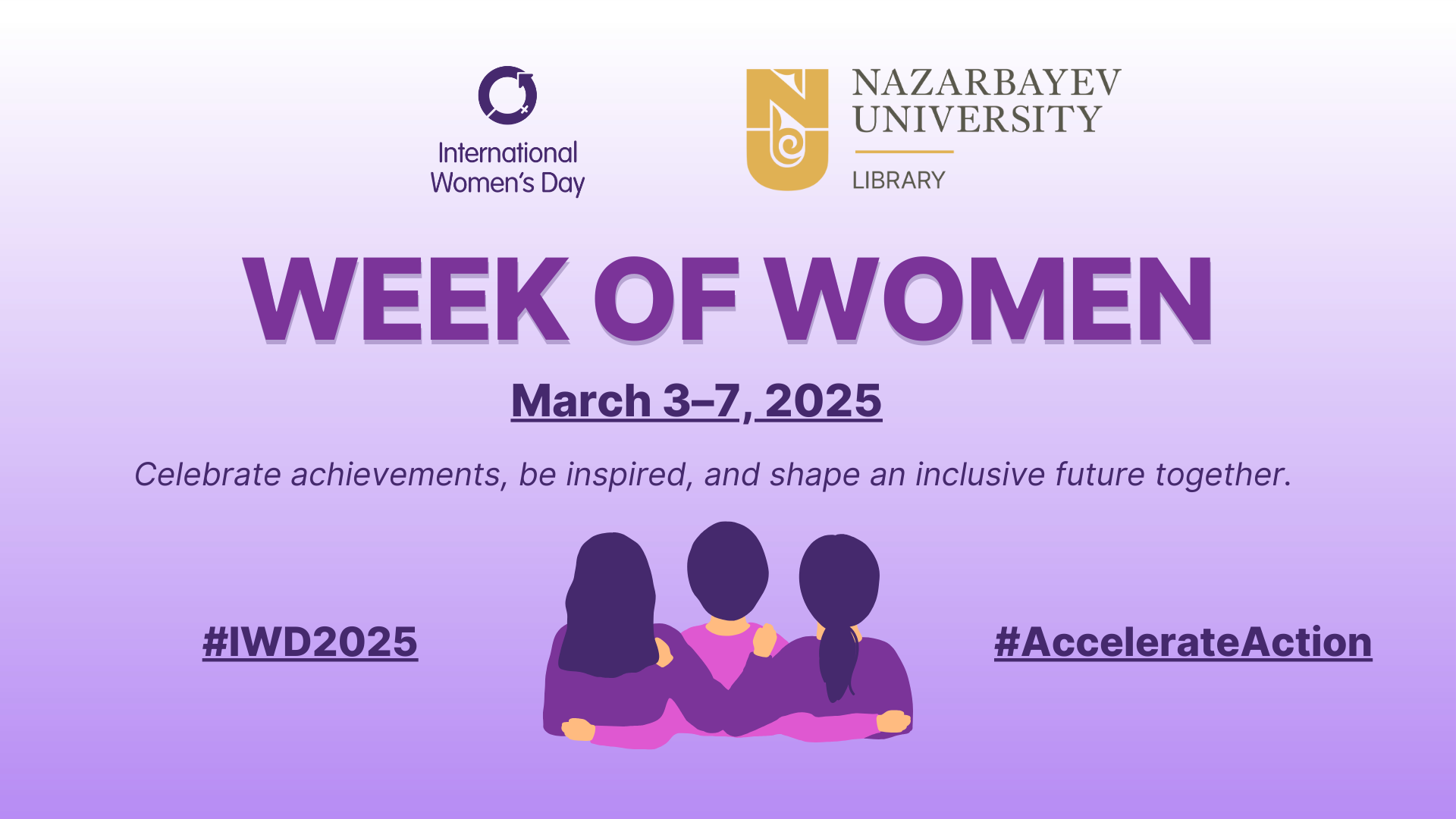 International Women's Day

NAZARBAYEV UNIVERSITY
LIBRARY

WEEK OF WOMEN

March 3–7, 2025

Celebrate achievements, be inspired, and shape an inclusive future together.

#IWD2025

#AccelerateAction